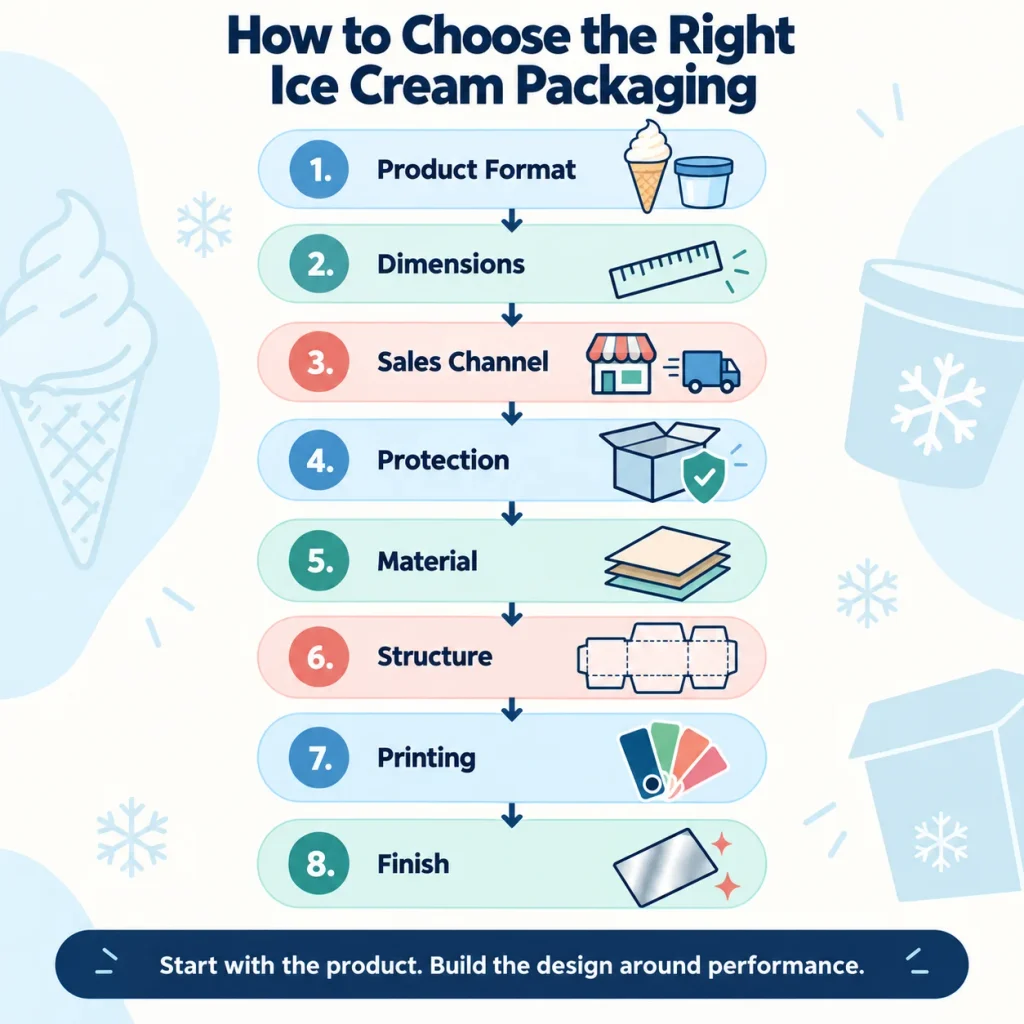 How to Choose the Right Ice Cream Packaging

1. Product Format

2. Dimensions

3. Sales Channel

4. Protection

5. Material

6. Structure

7. Printing

8. Finish

Start with the product. Build the design around performance.